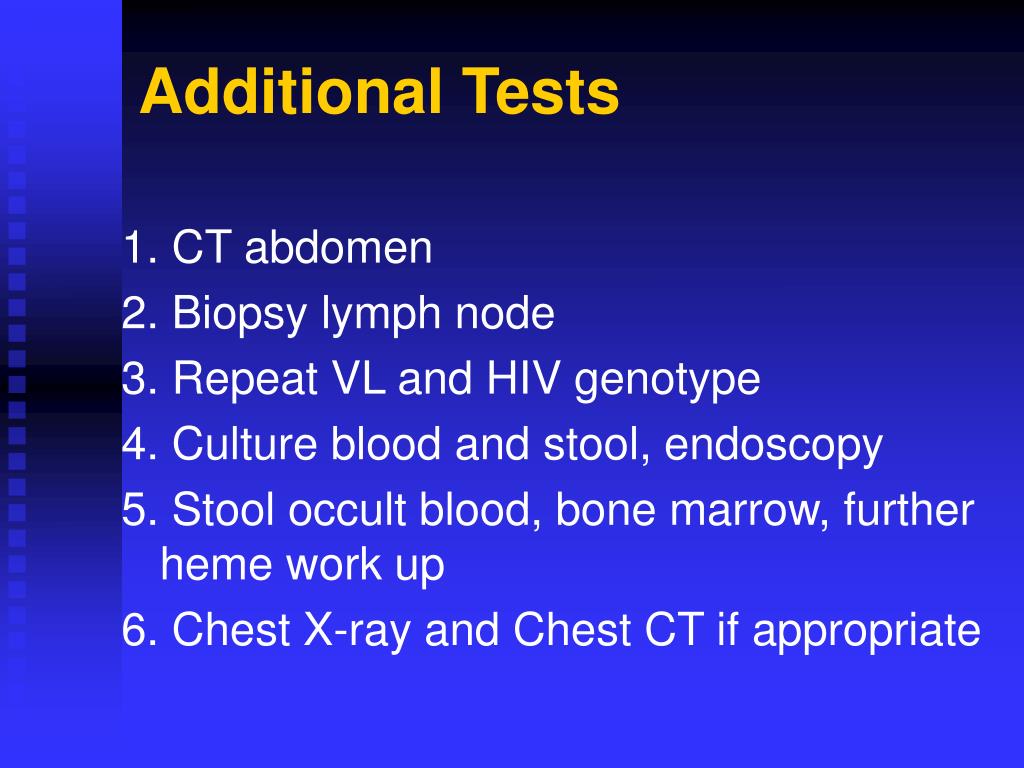 Additional Tests

1. CT abdomen
2. Biopsy lymph node
3. Repeat VL and HIV genotype
4. Culture blood and stool, endoscopy
5. Stool occult blood, bone marrow, further heme work up
6. Chest X-ray and Chest CT if appropriate